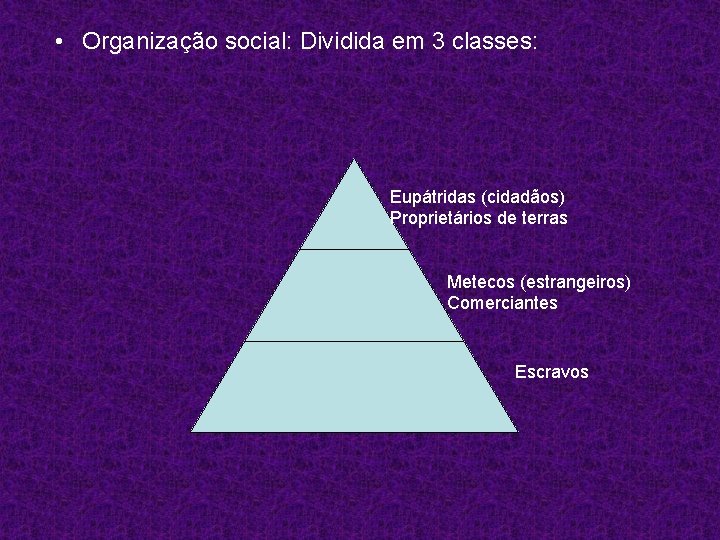 • Organização social: Dividida em 3 classes:

Eupátridas (cidadãos)
Proprietários de terras

Metecos (estrangeiros)
Comerciantes

Escravos